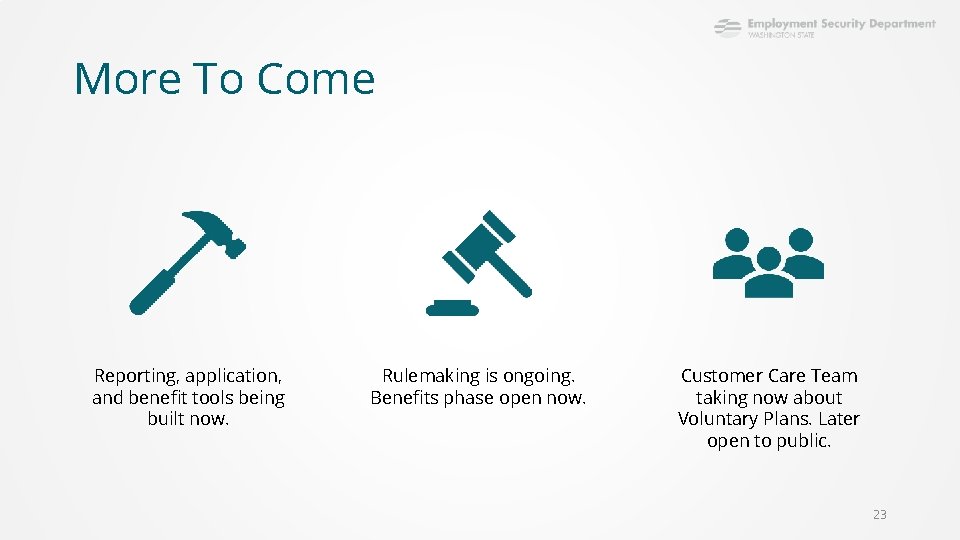 Employment Security Department
WASHINGTON STATE

More To Come

Reporting, application, and benefit tools being built now.

Rulemaking is ongoing. Benefits phase open now.

Customer Care Team taking now about Voluntary Plans. Later open to public.

23